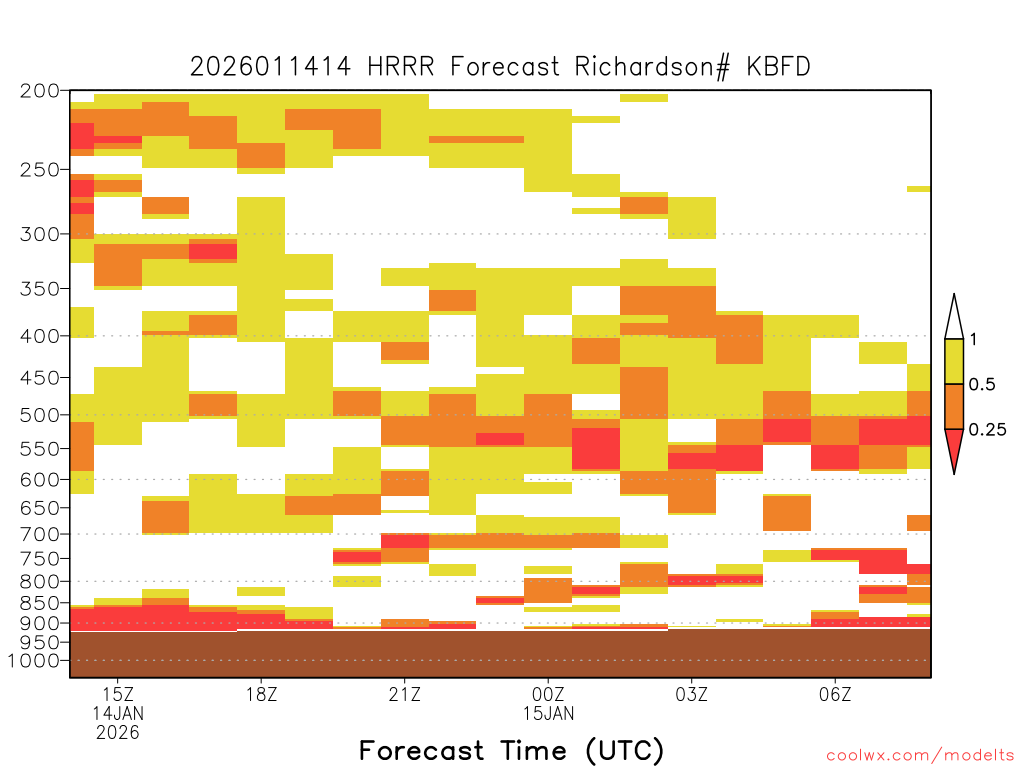 2026011414 HRRR Forecast Richardson# KBFD

200
250
300
350
400
450
500
550
600
650
700
750
800
850
900
950
1000

1
0.5
0.25

15Z
14JAN
2026
18Z
21Z
00Z
15JAN
03Z
06Z

Forecast Time (UTC)

coolwx.com/modelts